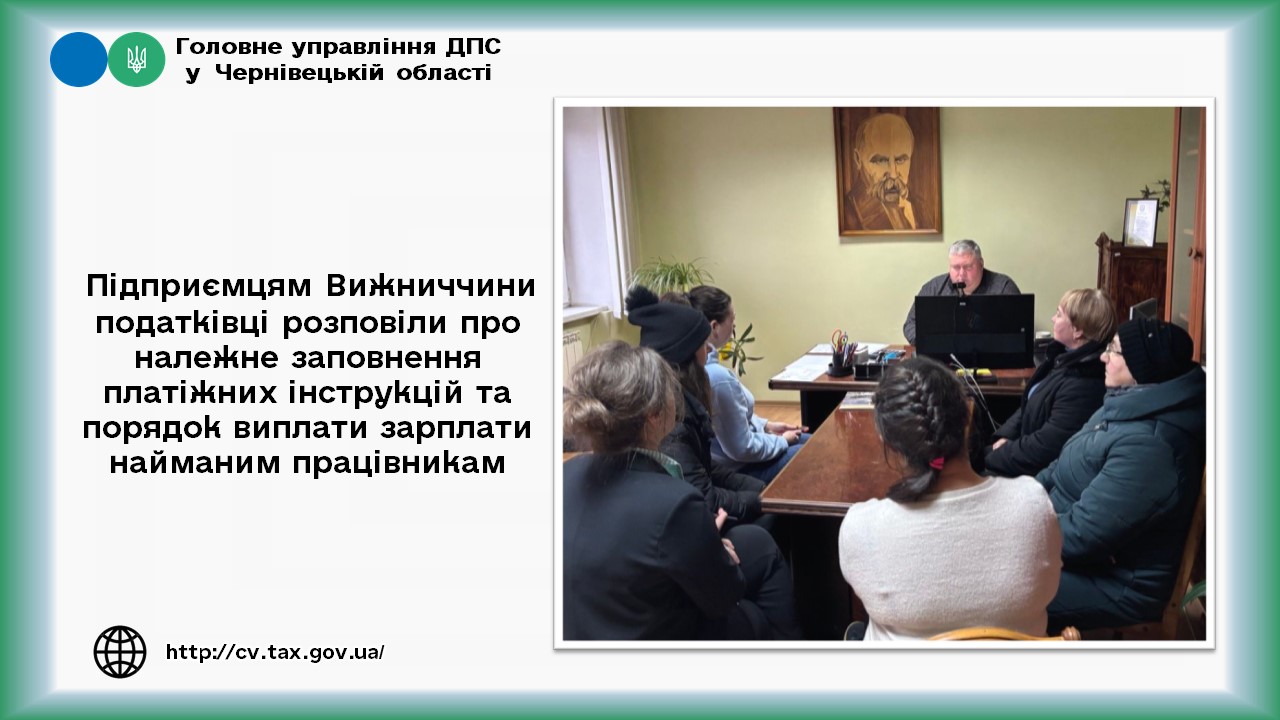 Головне управління ДПС
у Чернівецькій області

Підприємцям Вижниччини податківці розповіли про належне заповнення платіжних інструкцій та порядок виплати зарплати найманим працівникам

http://cv.tax.gov.ua/